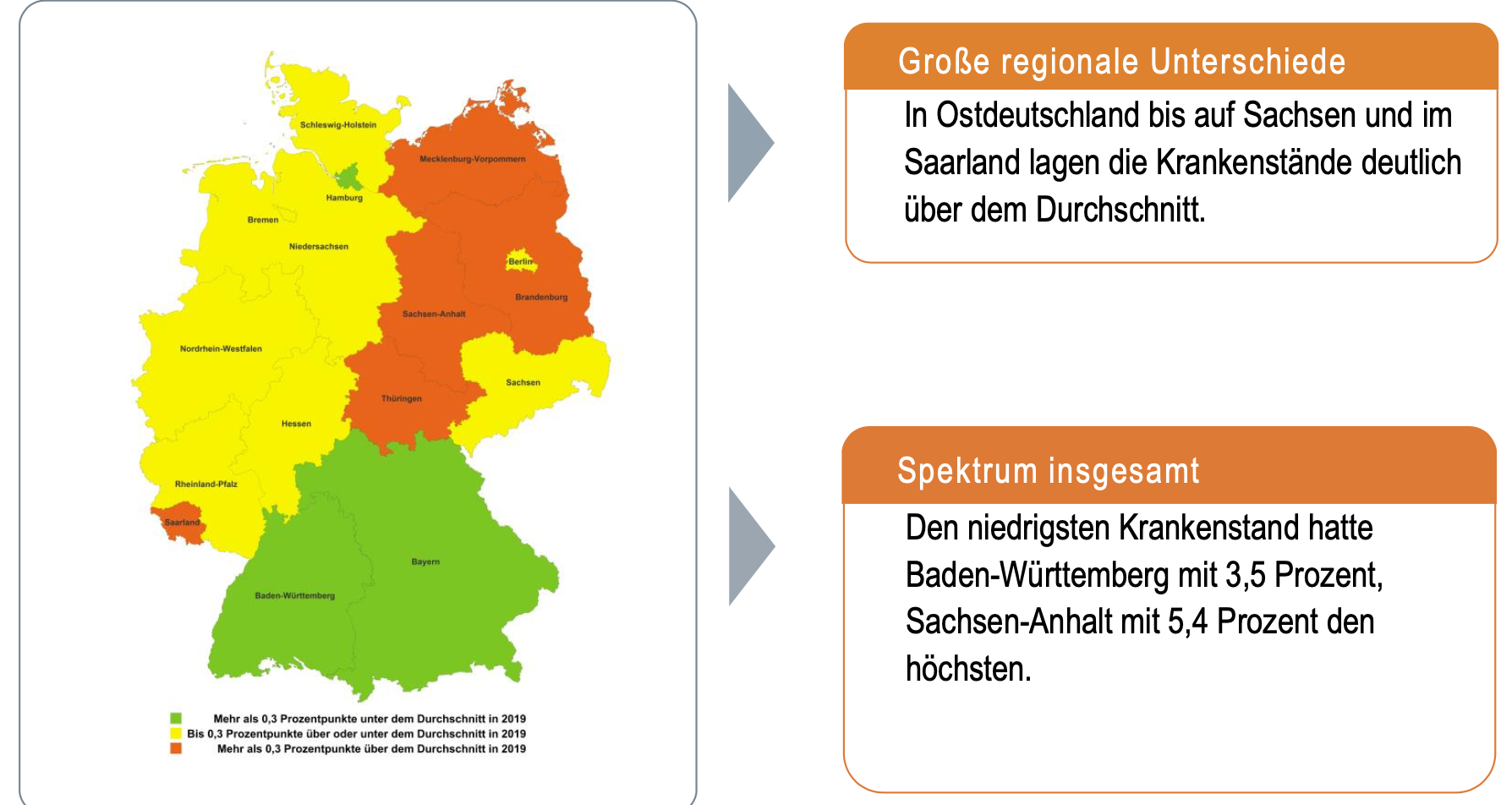 Schleswig-Holstein
Mecklenburg-Vorpommern
Hamburg
Bremen
Niedersachsen
Berlin
Brandenburg
Sachsen-Anhalt
Nordrhein-Westfalen
Sachsen
Thüringen
Hessen
Rheinland-Pfalz
Saarland
Bayern
Baden-Württemberg

Mehr als 0,3 Prozentpunkte unter dem Durchschnitt in 2019
Bis 0,3 Prozentpunkte über oder unter dem Durchschnitt in 2019
Mehr als 0,3 Prozentpunkte über dem Durchschnitt in 2019

Große regionale Unterschiede

In Ostdeutschland bis auf Sachsen und im Saarland lagen die Krankenstände deutlich über dem Durchschnitt.

Spektrum insgesamt

Den niedrigsten Krankenstand hatte Baden-Württemberg mit 3,5 Prozent, Sachsen-Anhalt mit 5,4 Prozent den höchsten.